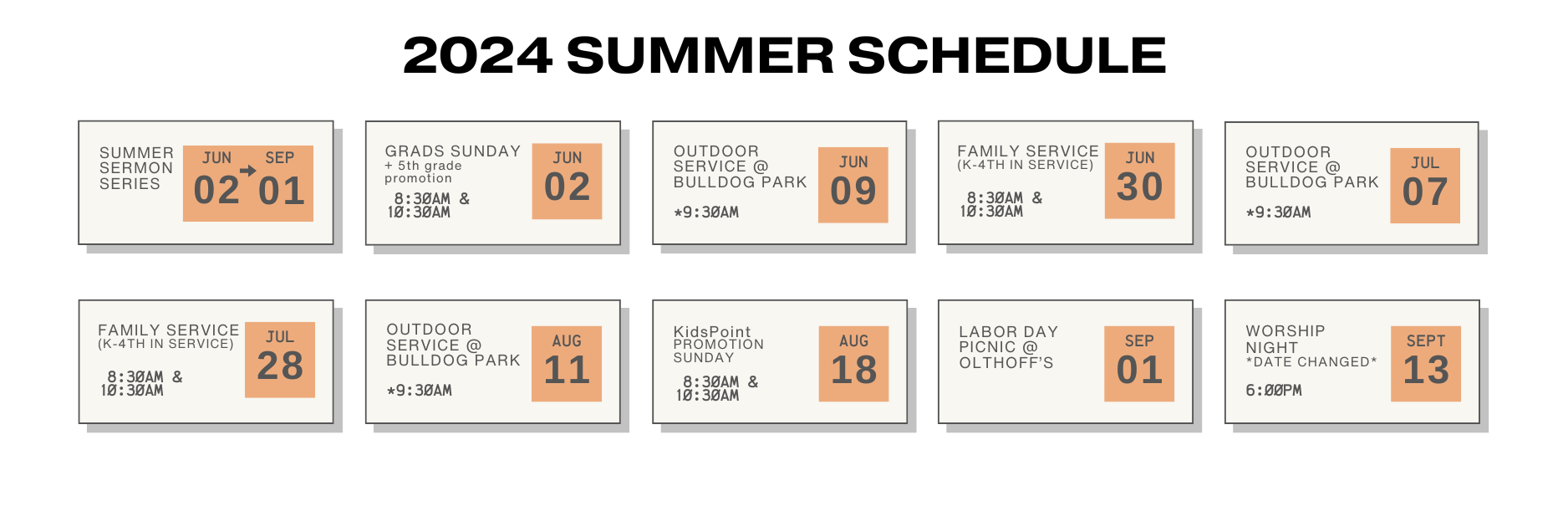 2024 SUMMER SCHEDULE

SUMMER SERMON SERIES
JUN 02 → SEP 01

GRADS SUNDAY
+ 5th grade promotion
8:30AM & 10:30AM
JUN 02

OUTDOOR SERVICE @ BULLDOG PARK
*9:30AM
JUN 09

FAMILY SERVICE
(K-4TH IN SERVICE)
8:30AM & 10:30AM
JUN 30

OUTDOOR SERVICE @ BULLDOG PARK
*9:30AM
JUL 07

FAMILY SERVICE
(K-4TH IN SERVICE)
8:30AM & 10:30AM
JUL 28

OUTDOOR SERVICE @ BULLDOG PARK
*9:30AM
AUG 11

KidsPoint PROMOTION SUNDAY
8:30AM & 10:30AM
AUG 18

LABOR DAY PICNIC @ OLTHOFF'S
SEP 01

WORSHIP NIGHT
*DATE CHANGED*
6:00PM
SEPT 13